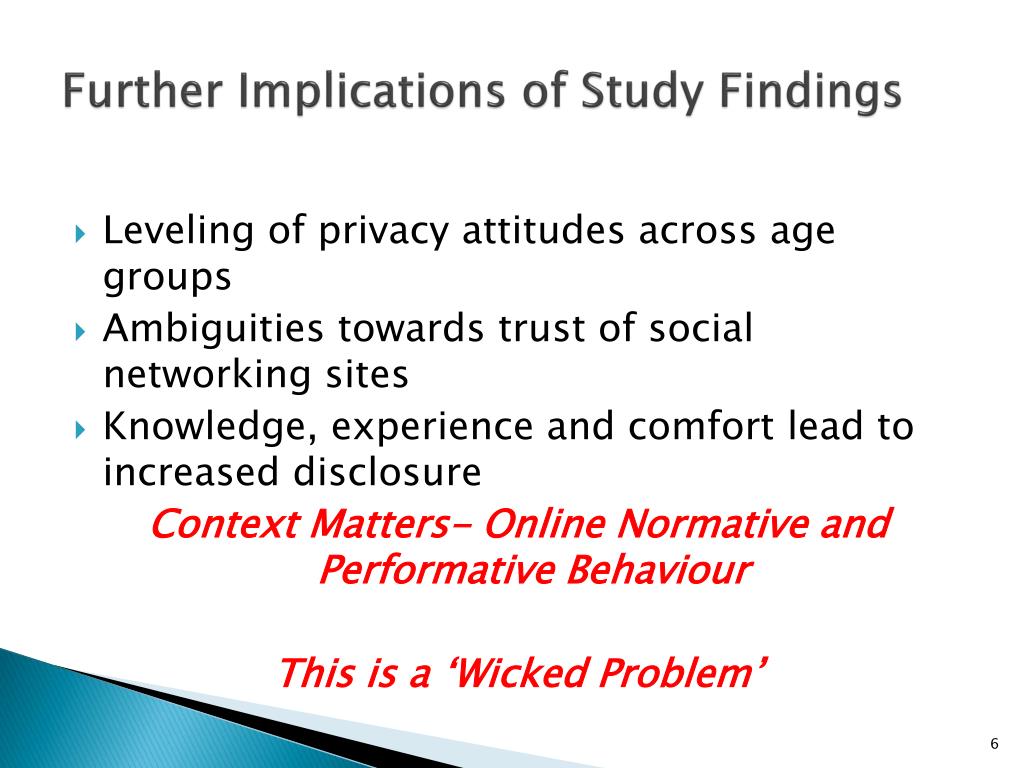 Further Implications of Study Findings

Leveling of privacy attitudes across age groups
Ambiguities towards trust of social networking sites
Knowledge, experience and comfort lead to increased disclosure

Context Matters- Online Normative and Performative Behaviour

This is a ‘Wicked Problem’

6